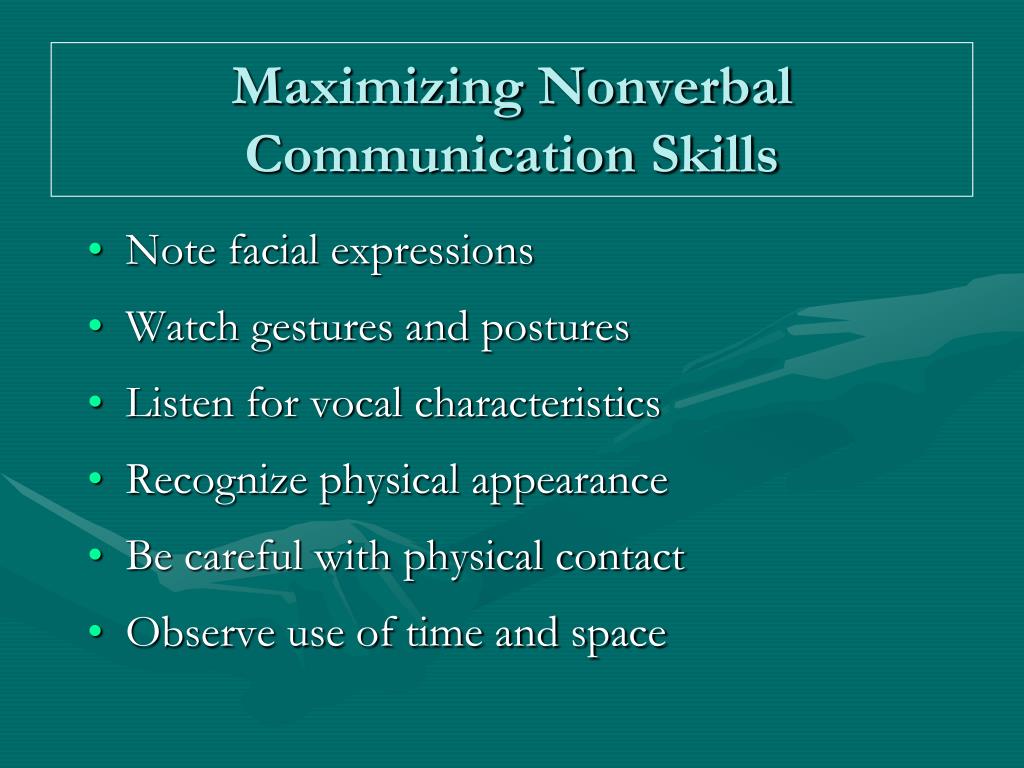 Maximizing Nonverbal Communication Skills

• Note facial expressions
• Watch gestures and postures
• Listen for vocal characteristics
• Recognize physical appearance
• Be careful with physical contact
• Observe use of time and space